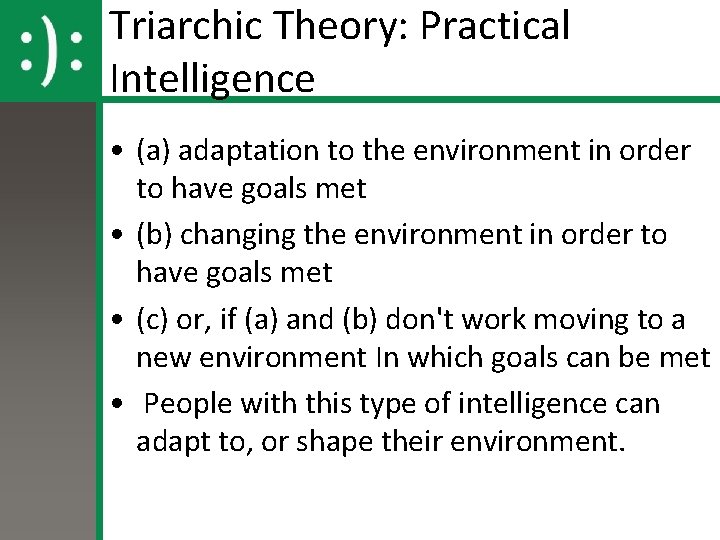 :):

Triarchic Theory: Practical Intelligence

• (a) adaptation to the environment in order to have goals met

• (b) changing the environment in order to have goals met

• (c) or, if (a) and (b) don't work moving to a new environment In which goals can be met

• People with this type of intelligence can adapt to, or shape their environment.